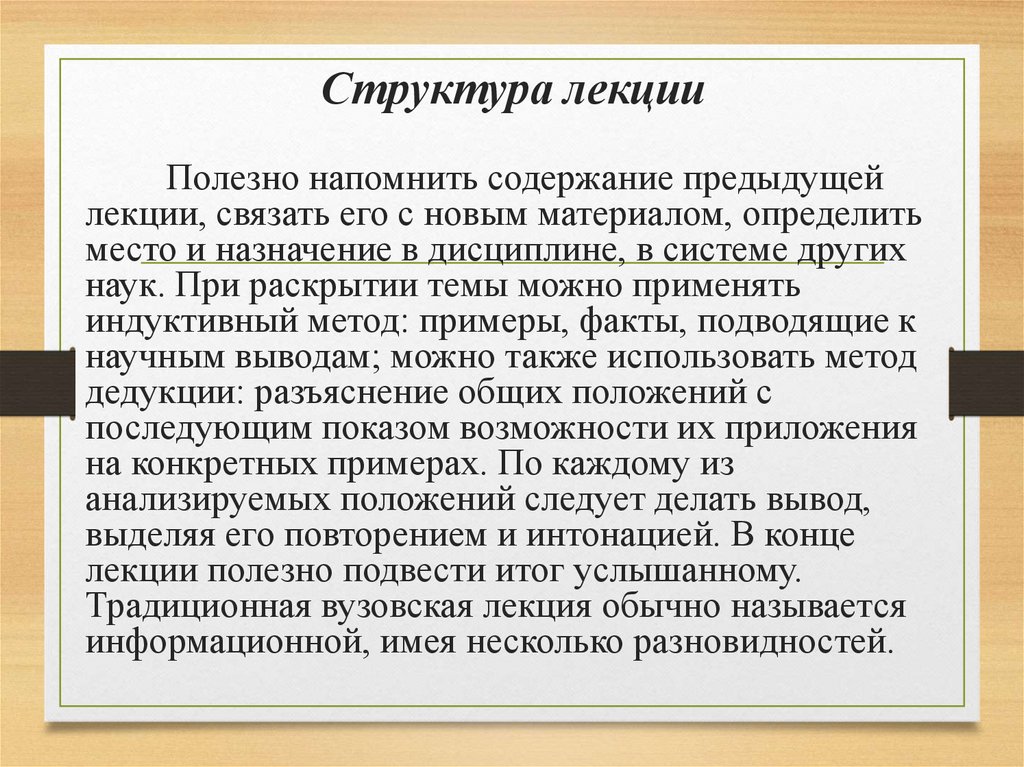 Структура лекции

Полезно напомнить содержание предыдущей лекции, связать его с новым материалом, определить место и назначение в дисциплине, в системе других наук. При раскрытии темы можно применять индуктивный метод: примеры, факты, подводящие к научным выводам; можно также использовать метод дедукции: разъяснение общих положений с последующим показом возможности их приложения на конкретных примерах. По каждому из анализируемых положений следует делать вывод, выделяя его повторением и интонацией. В конце лекции полезно подвести итог услышанному. Традиционная вузовская лекция обычно называется информационной, имея несколько разновидностей.